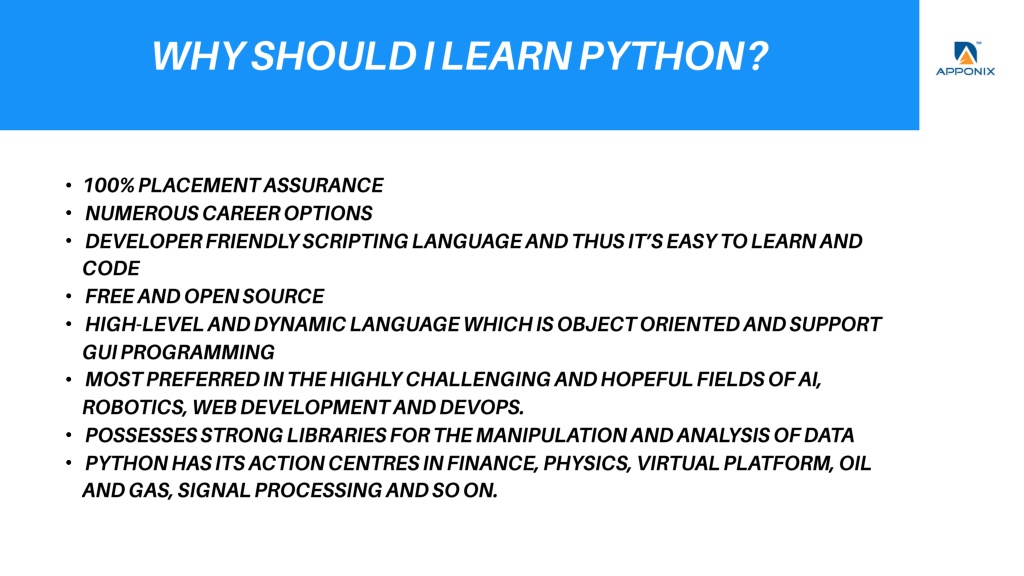 WHY SHOULD I LEARN PYTHON?

APPONIX

• 100% PLACEMENT ASSURANCE
• NUMEROUS CAREER OPTIONS
• DEVELOPER FRIENDLY SCRIPTING LANGUAGE AND THUS IT'S EASY TO LEARN AND CODE
• FREE AND OPEN SOURCE
• HIGH-LEVEL AND DYNAMIC LANGUAGE WHICH IS OBJECT ORIENTED AND SUPPORT GUI PROGRAMMING
• MOST PREFERRED IN THE HIGHLY CHALLENGING AND HOPEFUL FIELDS OF AI, ROBOTICS, WEB DEVELOPMENT AND DEVOPS.
• POSSESSES STRONG LIBRARIES FOR THE MANIPULATION AND ANALYSIS OF DATA
• PYTHON HAS ITS ACTION CENTRES IN FINANCE, PHYSICS, VIRTUAL PLATFORM, OIL AND GAS, SIGNAL PROCESSING AND SO ON.